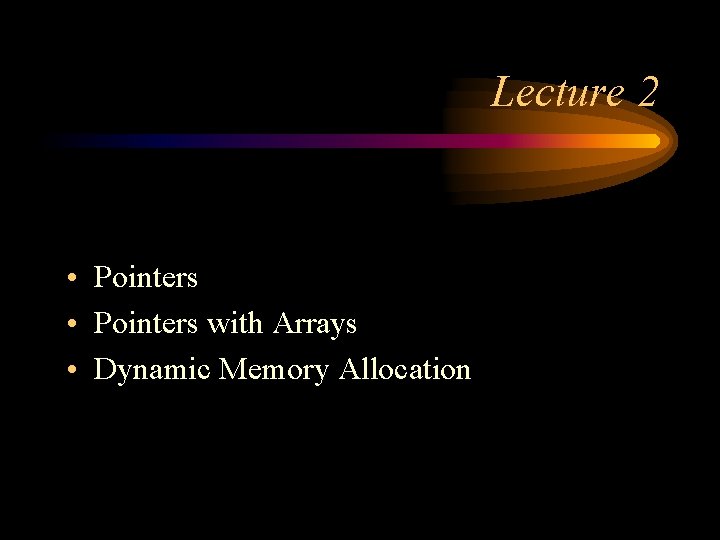 Lecture 2

• Pointers
• Pointers with Arrays
• Dynamic Memory Allocation